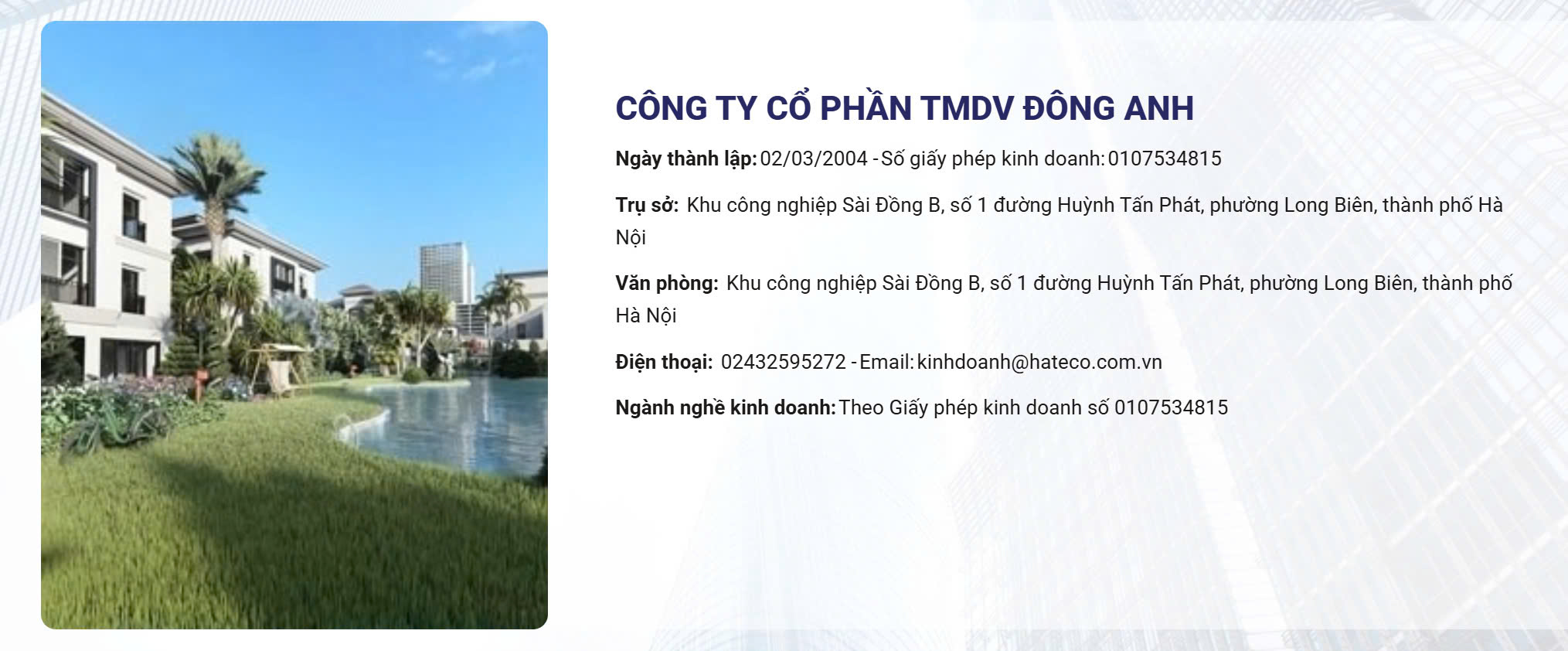 CÔNG TY CỔ PHẦN TMDV ĐÔNG ANH

Ngày thành lập: 02/03/2004 - Số giấy phép kinh doanh: 0107534815

Trụ sở: Khu công nghiệp Sài Đồng B, số 1 đường Huỳnh Tấn Phát, phường Long Biên, thành phố Hà Nội

Văn phòng: Khu công nghiệp Sài Đồng B, số 1 đường Huỳnh Tấn Phát, phường Long Biên, thành phố Hà Nội

Điện thoại: 02432595272 - Email: kinhdoanh@hateco.com.vn

Ngành nghề kinh doanh: Theo Giấy phép kinh doanh số 0107534815